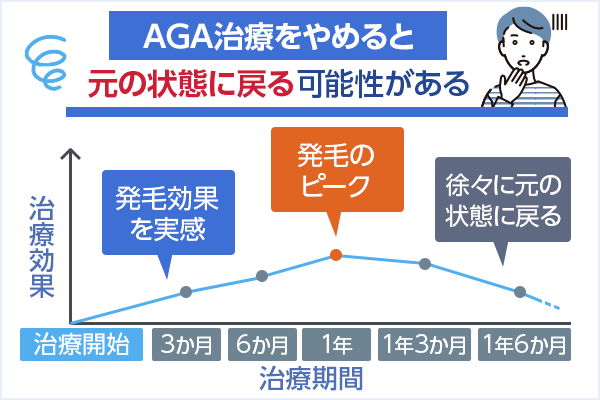 AGA治療をやめると
元の状態に戻る可能性がある

治療効果

発毛効果を実感

発毛のピーク

徐々に元の状態に戻る

治療開始
3か月
6か月
1年
1年3か月
1年6か月

治療期間